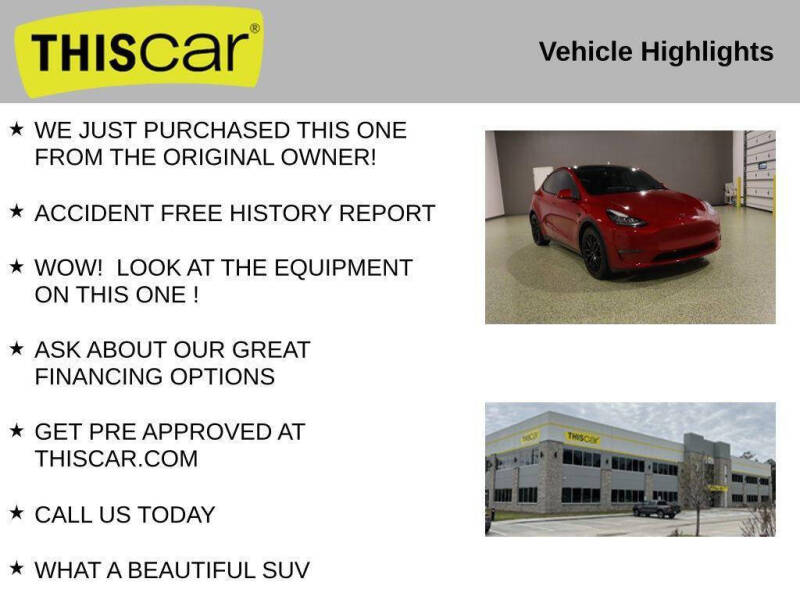 THIScar®

Vehicle Highlights

★ WE JUST PURCHASED THIS ONE FROM THE ORIGINAL OWNER!

★ ACCIDENT FREE HISTORY REPORT

★ WOW! LOOK AT THE EQUIPMENT ON THIS ONE !

★ ASK ABOUT OUR GREAT FINANCING OPTIONS

★ GET PRE APPROVED AT THISCAR.COM

★ CALL US TODAY

★ WHAT A BEAUTIFUL SUV

THIScar

THIScar